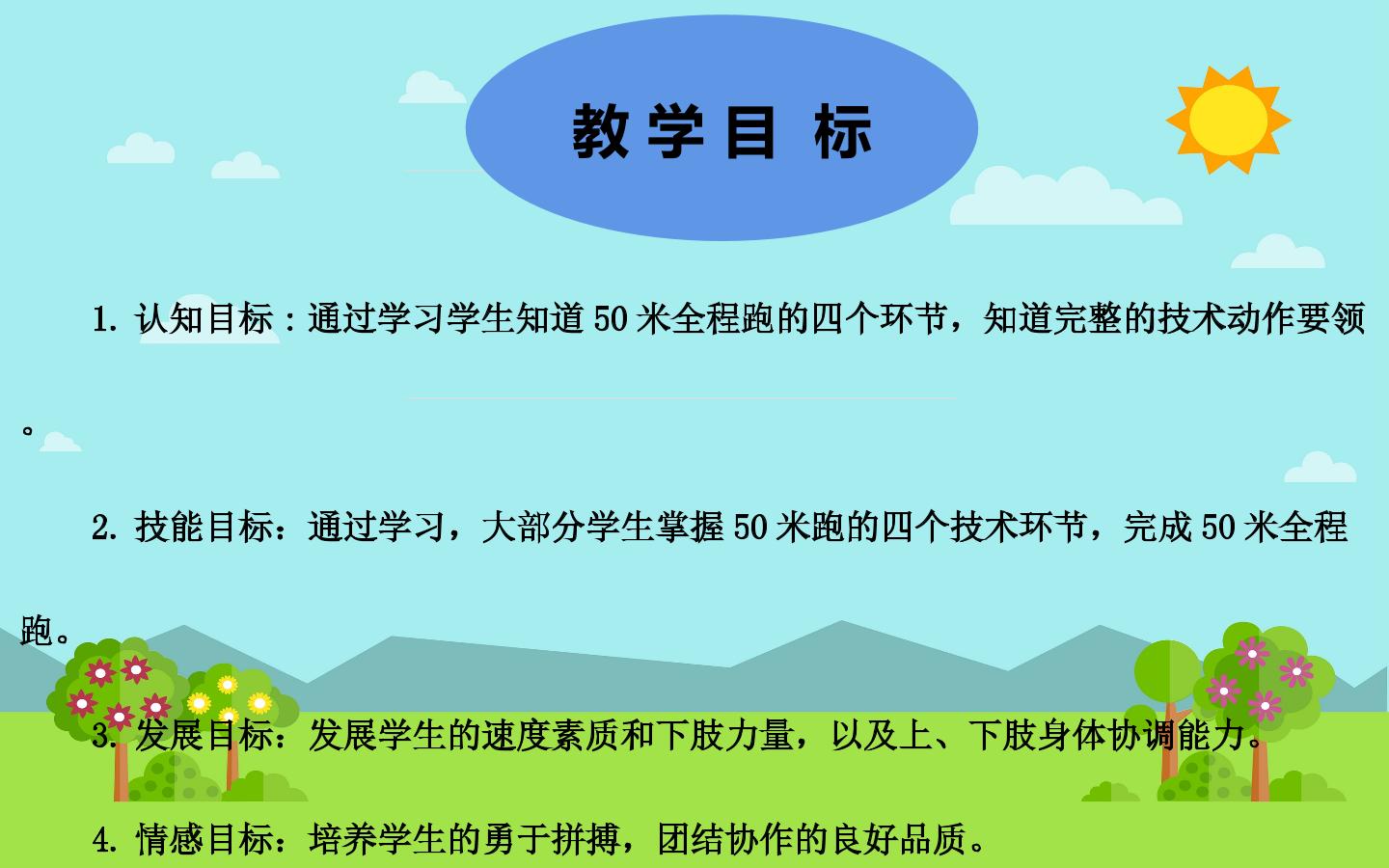 教学目标

1.认知目标：通过学习学生知道50米全程跑的四个环节，知道完整的技术动作要领。

2.技能目标：通过学习，大部分学生掌握50米跑的四个技术环节，完成50米全程跑。

3.发展目标：发展学生的速度素质和下肢力量，以及上、下肢身体协调能力。

4.情感目标：培养学生的勇于拼搏，团结协作的良好品质。